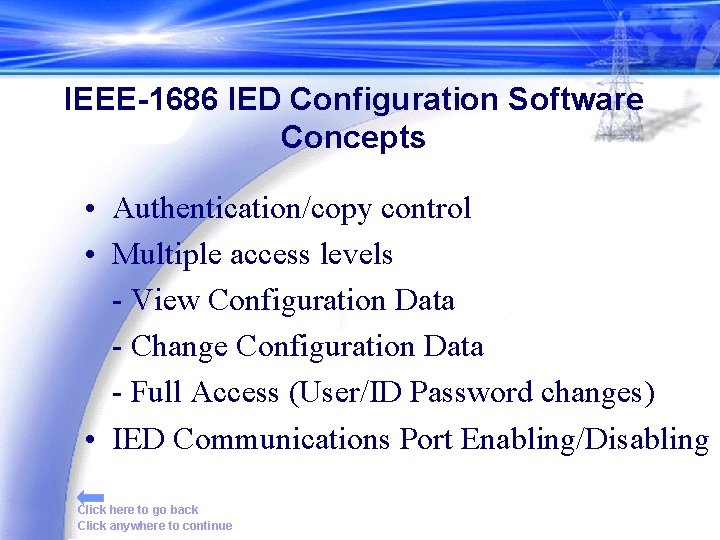 IEEE-1686 IED Configuration Software Concepts

• Authentication/copy control
• Multiple access levels
- View Configuration Data
- Change Configuration Data
- Full Access (User/ID Password changes)
• IED Communications Port Enabling/Disabling

Click here to go back
Click anywhere to continue